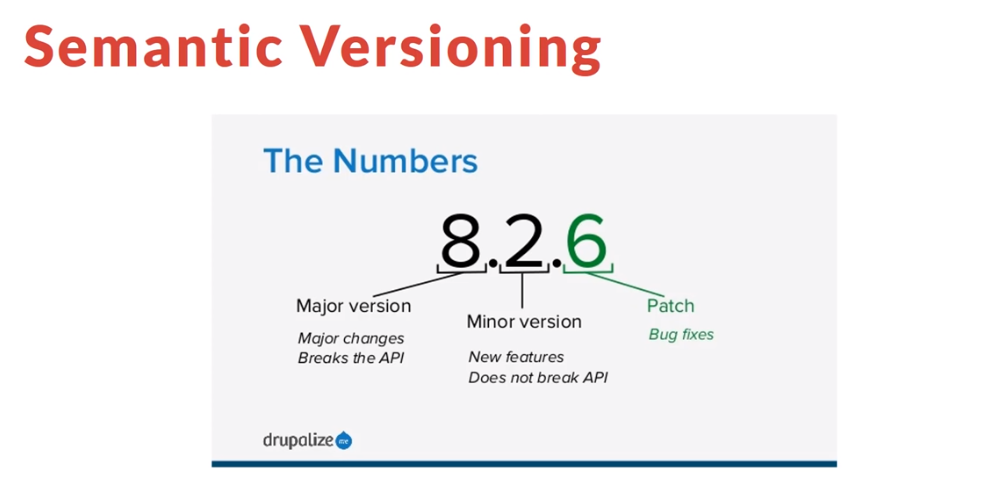 Semantic Versioning

The Numbers

8.2.6

Major version

Major changes
Breaks the API

Minor version

New features
Does not break API

Patch

Bug fixes

drupalize me